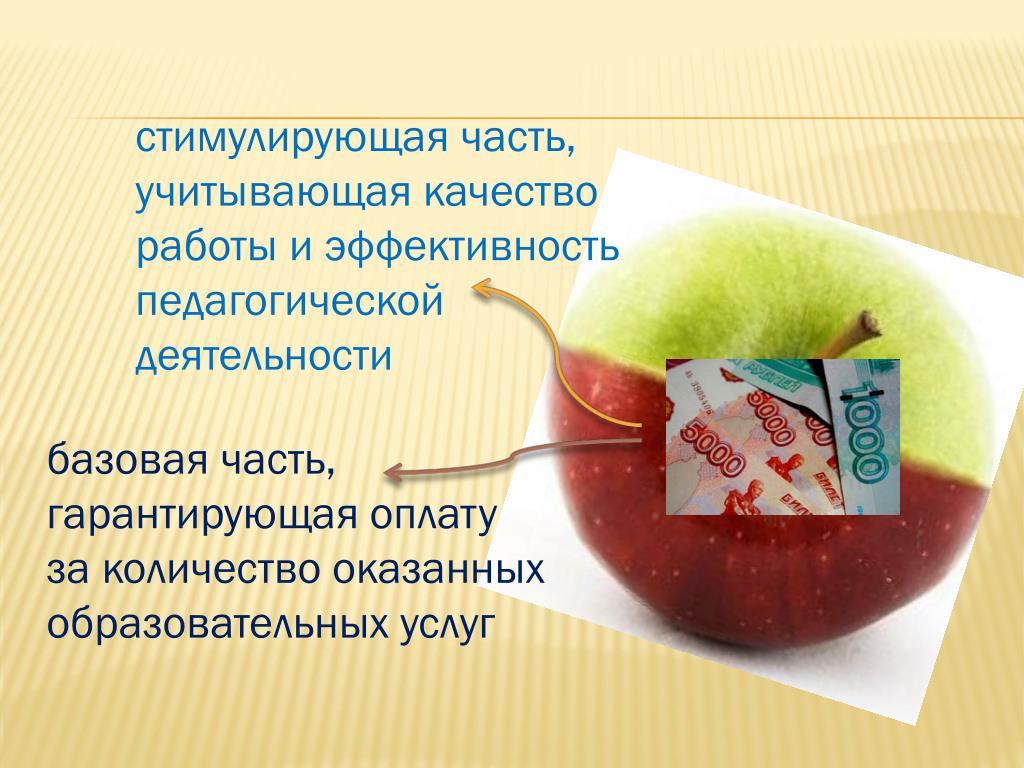 стимулирующая часть, учитывающая качество работы и эффективность педагогической деятельности

базовая часть, гарантирующая оплату за количество оказанных образовательных услуг

5000
5000
1000